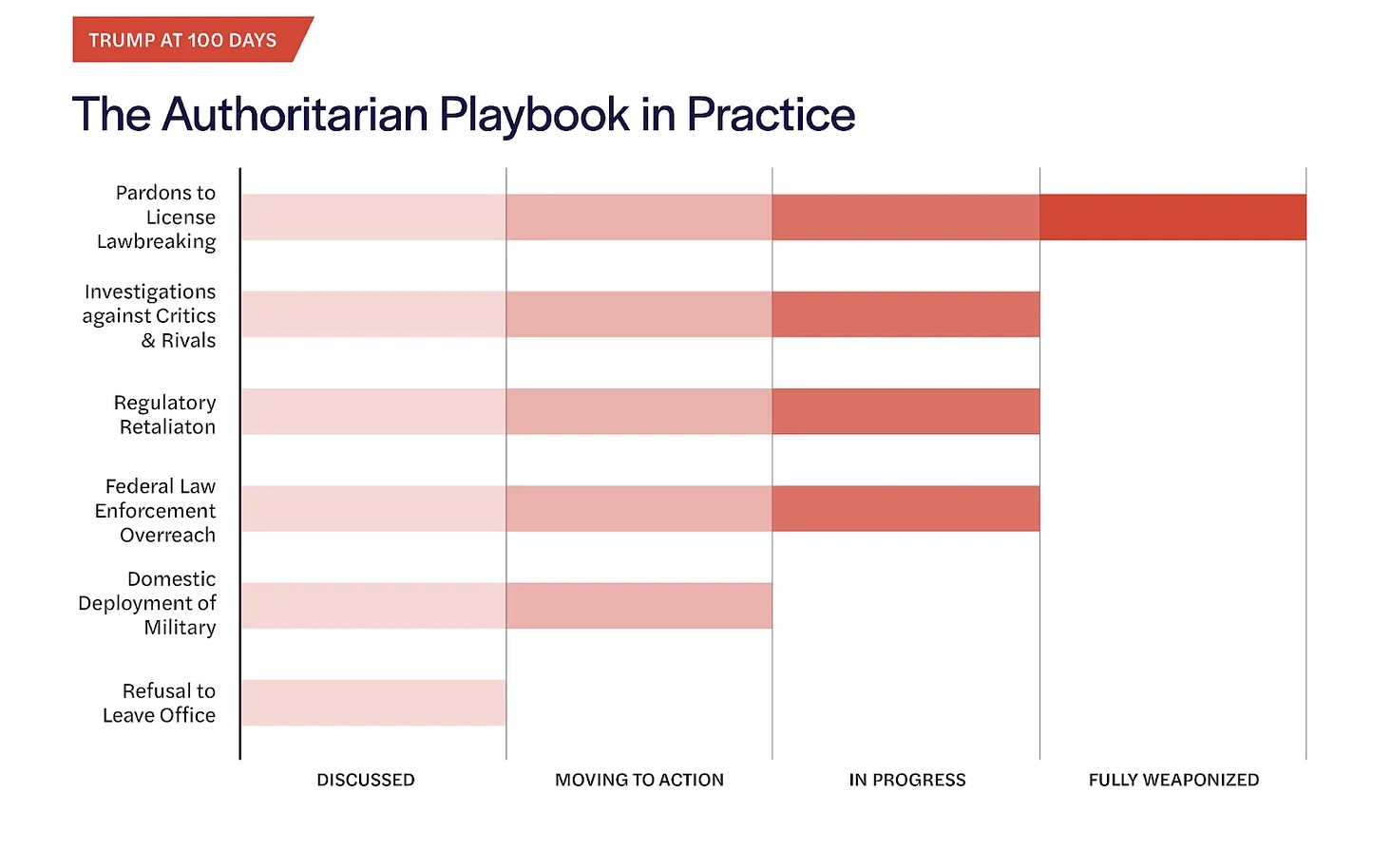 TRUMP AT 100 DAYS

The Authoritarian Playbook in Practice

Pardons to License Lawbreaking

Investigations against Critics & Rivals

Regulatory Retaliaton

Federal Law Enforcement Overreach

Domestic Deployment of Military

Refusal to Leave Office

DISCUSSED

MOVING TO ACTION

IN PROGRESS

FULLY WEAPONIZED